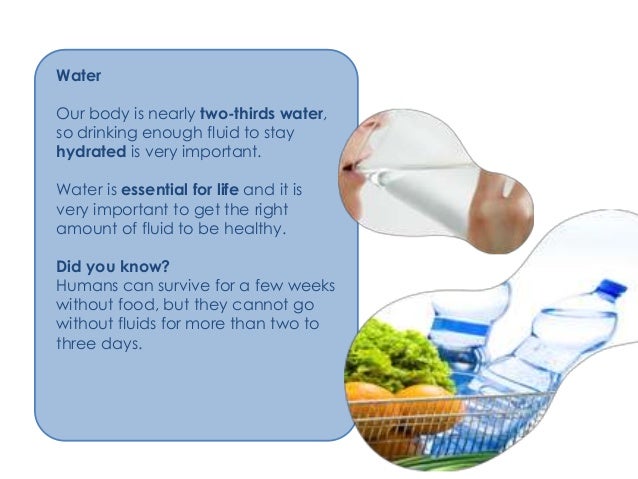 Water

Our body is nearly two-thirds water, so drinking enough fluid to stay hydrated is very important.

Water is essential for life and it is very important to get the right amount of fluid to be healthy.

Did you know?
Humans can survive for a few weeks without food, but they cannot go without fluids for more than two to three days.